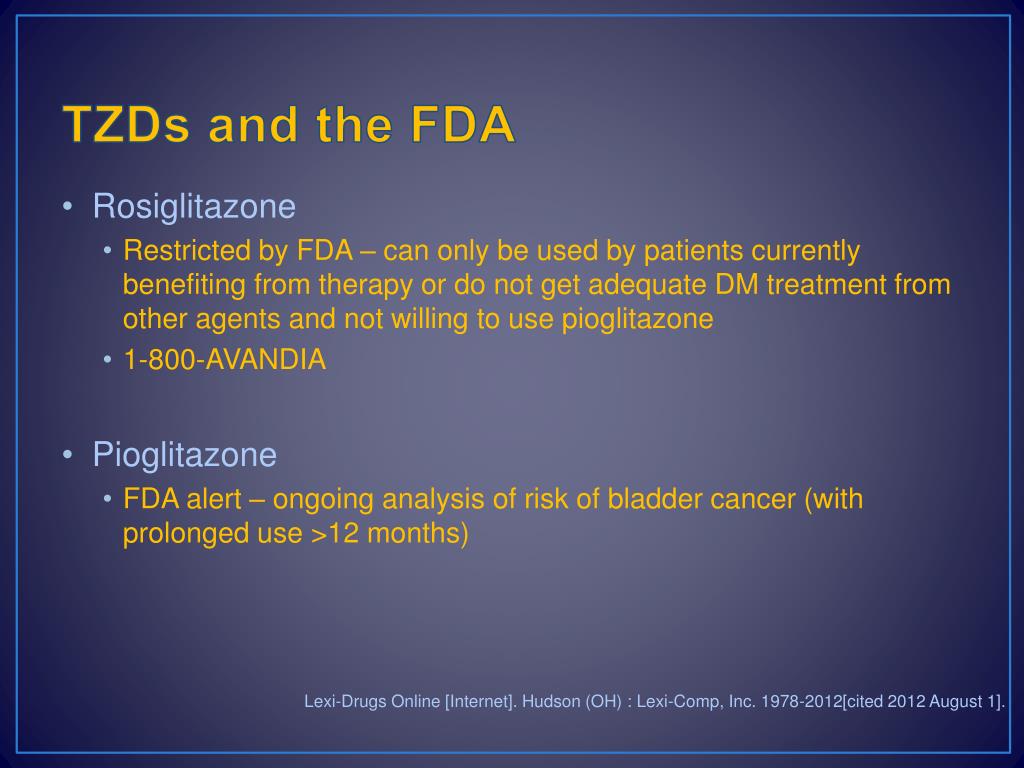 TZDs and the FDA

• Rosiglitazone
 • Restricted by FDA – can only be used by patients currently benefiting from therapy or do not get adequate DM treatment from other agents and not willing to use pioglitazone
 • 1-800-AVANDIA

• Pioglitazone
 • FDA alert – ongoing analysis of risk of bladder cancer (with prolonged use >12 months)

Lexi-Drugs Online [Internet]. Hudson (OH) : Lexi-Comp, Inc. 1978-2012[cited 2012 August 1].